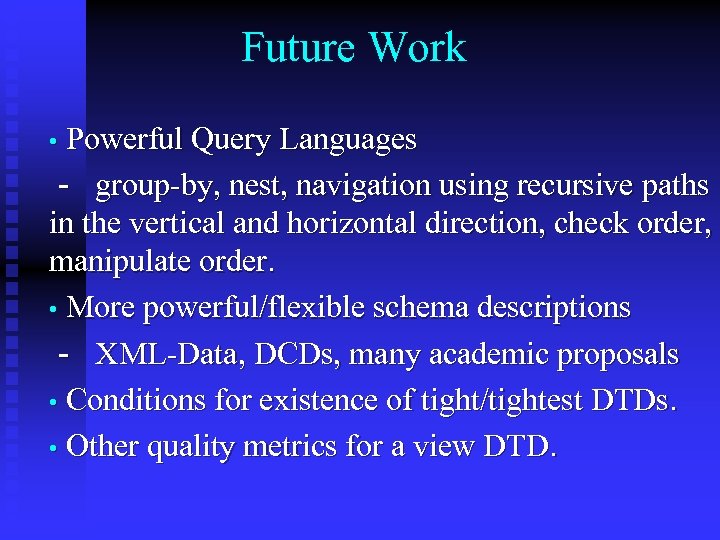 Future Work

• Powerful Query Languages

- group-by, nest, navigation using recursive paths in the vertical and horizontal direction, check order, manipulate order.

• More powerful/flexible schema descriptions

- XML-Data, DCDs, many academic proposals

• Conditions for existence of tight/tightest DTDs.

• Other quality metrics for a view DTD.